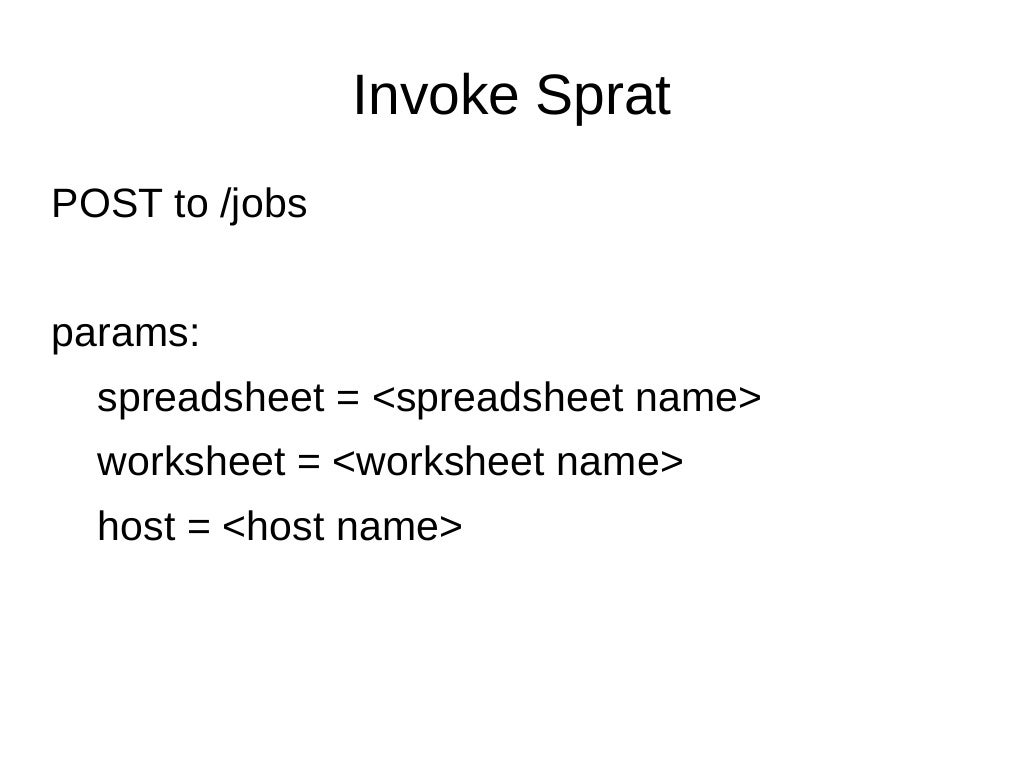 Invoke Sprat

POST to /jobs

params:

spreadsheet = <spreadsheet name>

worksheet = <worksheet name>

host = <host name>